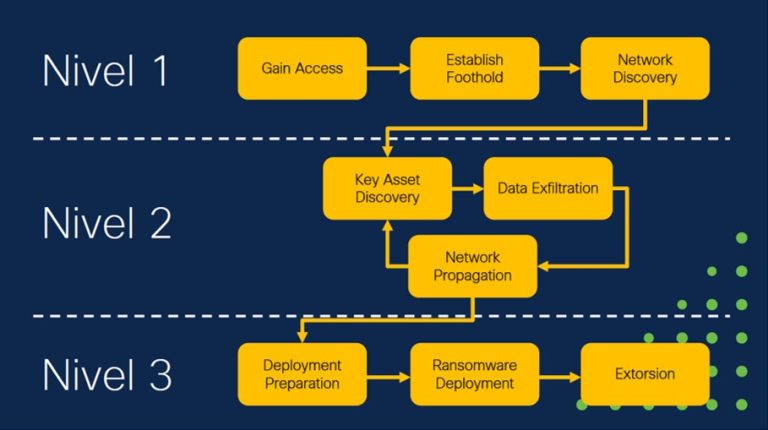 Nivel 1

Gain Access

Establish Foothold

Network Discovery

Nivel 2

Key Asset Discovery

Data Exfiltration

Network Propagation

Nivel 3

Deployment Preparation

Ransomware Deployment

Extorsion